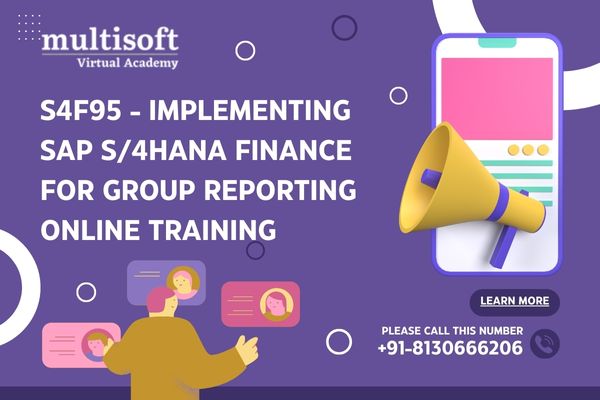 multisoft
Virtual Academy

S4F95 - IMPLEMENTING SAP S/4HANA FINANCE FOR GROUP REPORTING ONLINE TRAINING

LEARN MORE

PLEASE CALL THIS NUMBER
+91-8130666206